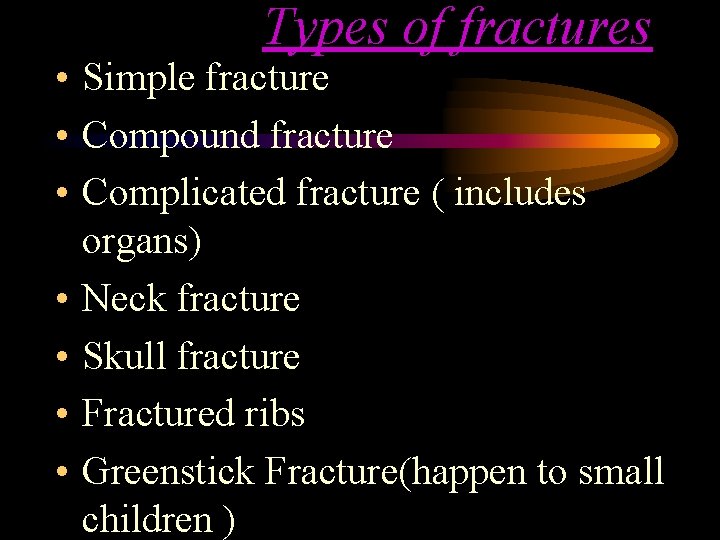 Types of fractures

• Simple fracture
• Compound fracture
• Complicated fracture ( includes organs)
• Neck fracture
• Skull fracture
• Fractured ribs
• Greenstick Fracture(happen to small children )